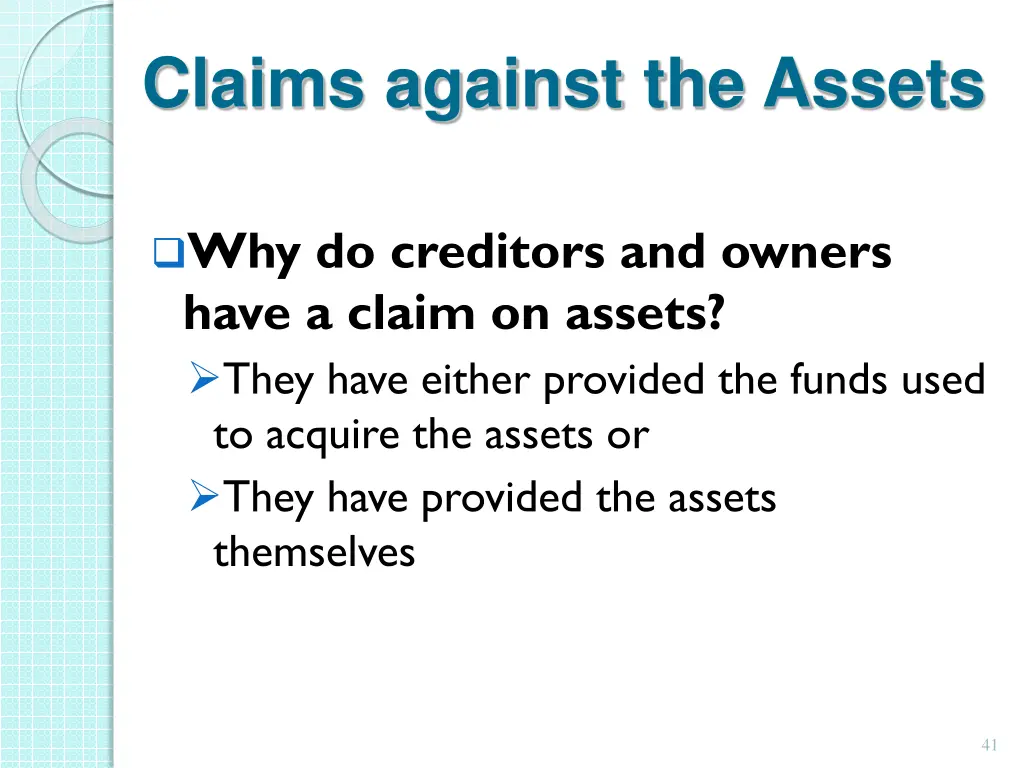 Claims against the Assets

❑Why do creditors and owners have a claim on assets?

➢They have either provided the funds used to acquire the assets or

➢They have provided the assets themselves

41